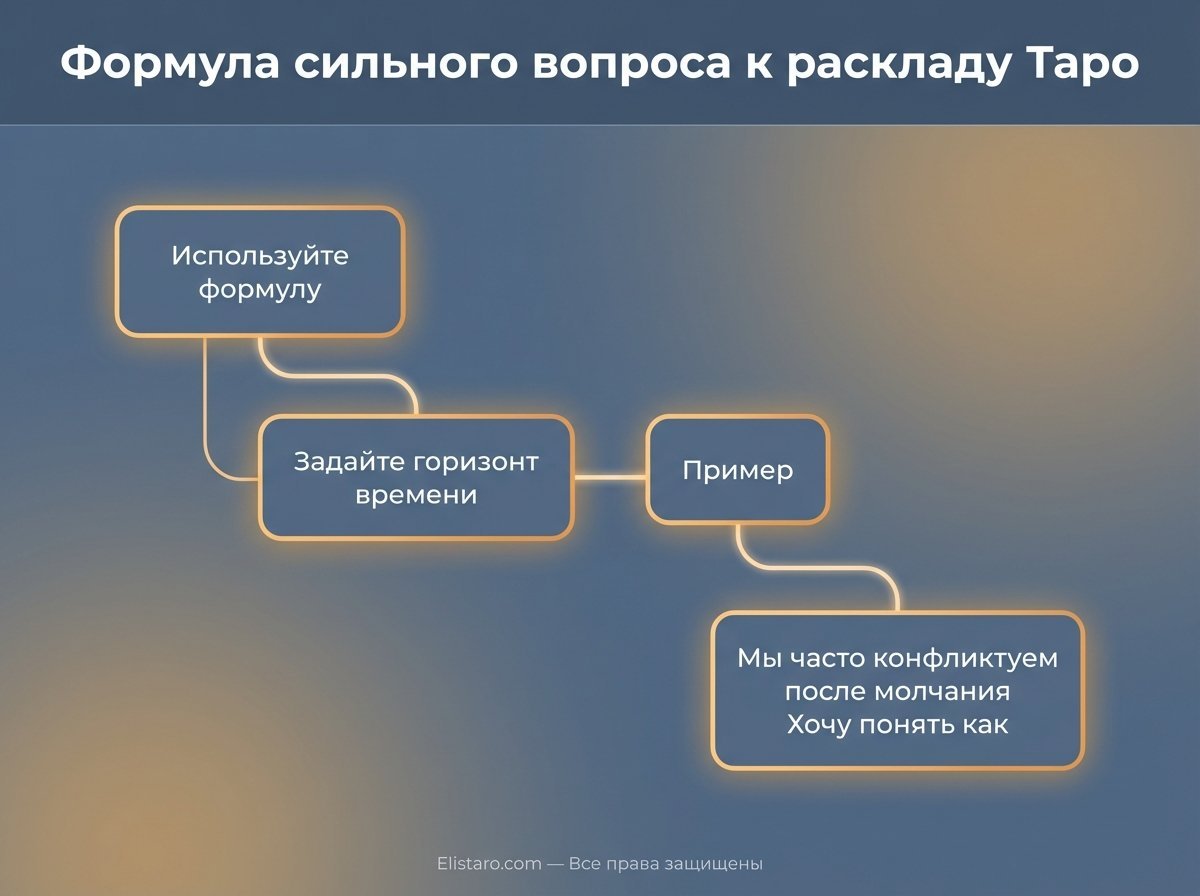 Формула сильного вопроса к раскладу Таро

Используйте формулу

Задайте горизонт времени

Пример

Мы часто конфликтуем после молчания Хочу понять как

Elistaro.com — Все права защищены